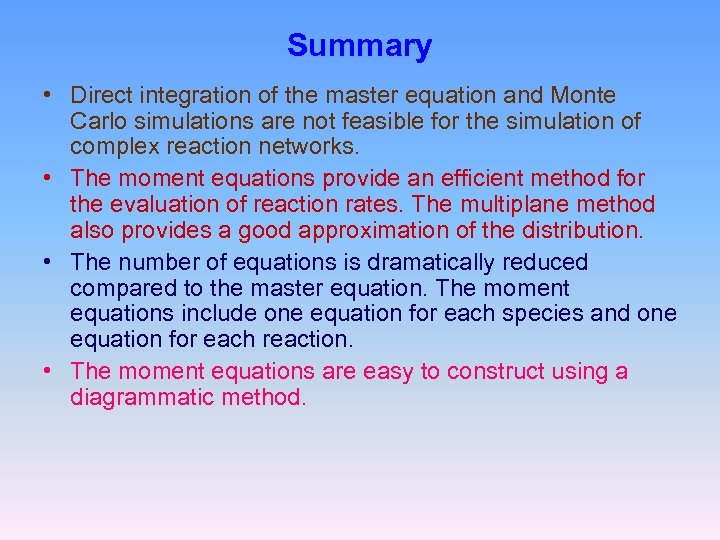 Summary

• Direct integration of the master equation and Monte Carlo simulations are not feasible for the simulation of complex reaction networks.
• The moment equations provide an efficient method for the evaluation of reaction rates. The multiplane method also provides a good approximation of the distribution.
• The number of equations is dramatically reduced compared to the master equation. The moment equations include one equation for each species and one equation for each reaction.
• The moment equations are easy to construct using a diagrammatic method.